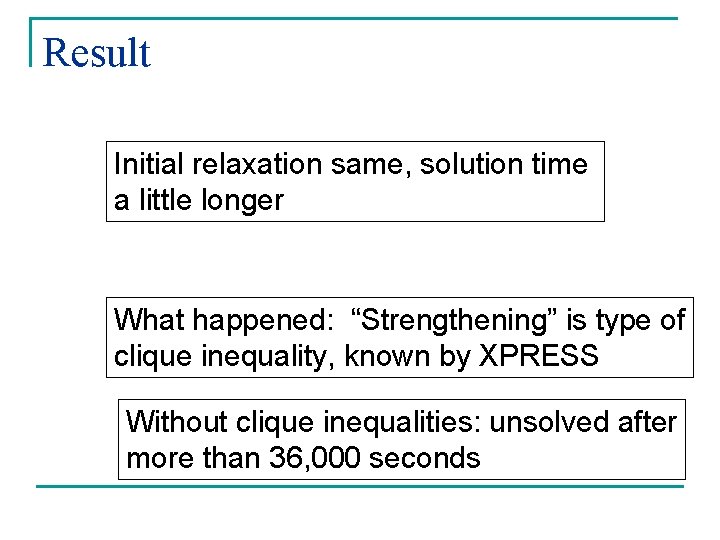 Result

Initial relaxation same, solution time a little longer

What happened: “Strengthening” is type of clique inequality, known by XPRESS

Without clique inequalities: unsolved after more than 36,000 seconds